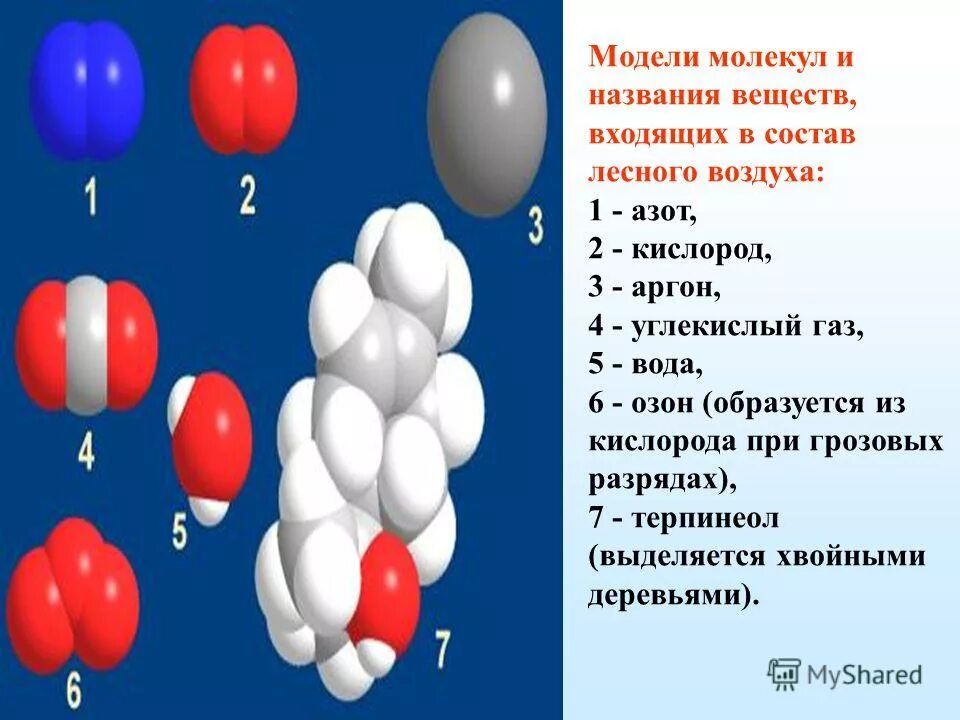 1

2

3

4

5

6

7

Модели молекул и названия веществ, входящих в состав лесного воздуха:
1 - азот,
2 - кислород,
3 - аргон,
4 - углекислый газ,
5 - вода,
6 - озон (образуется из кислорода при грозовых разрядах),
7 - терпинеол (выделяется хвойными деревьями).

MyShared